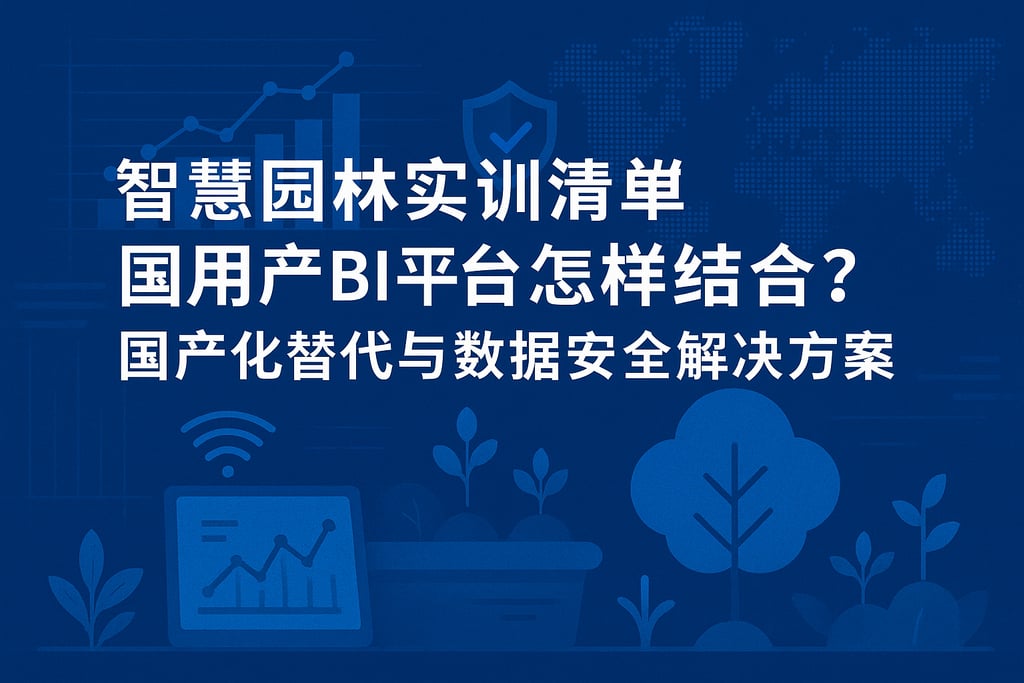 智慧园林实训清单
国用产BI平台怎样结合？
国产化替代与数据安全解决方案